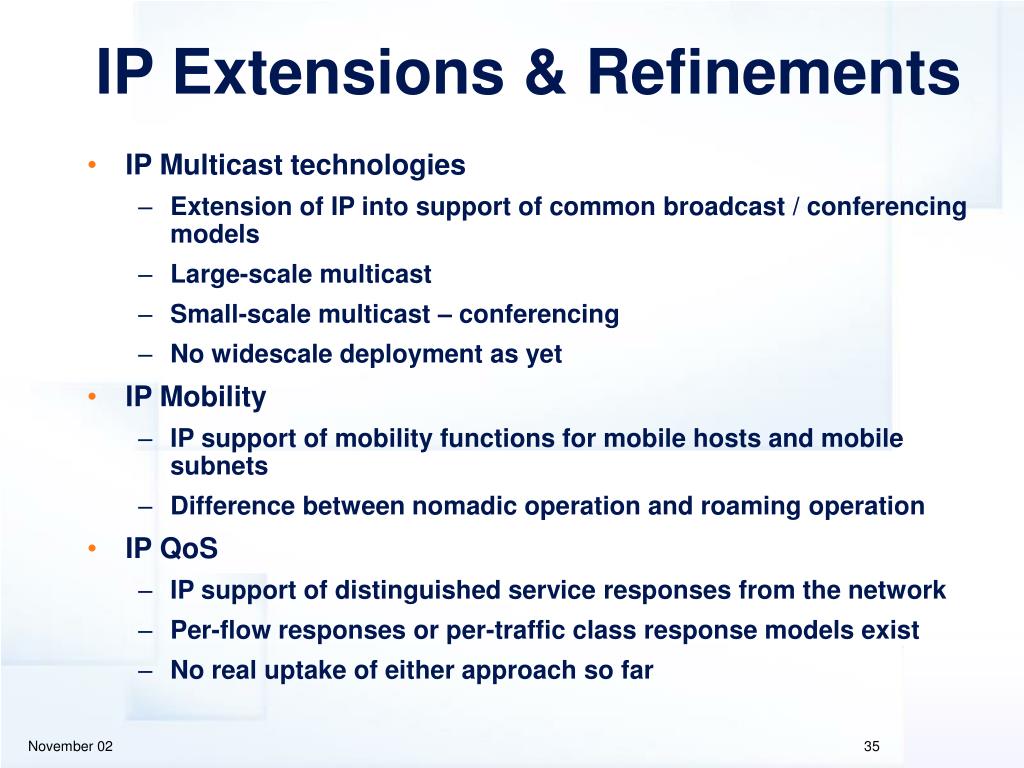 IP Extensions & Refinements

• IP Multicast technologies
– Extension of IP into support of common broadcast / conferencing models
– Large-scale multicast
– Small-scale multicast – conferencing
– No widescale deployment as yet
• IP Mobility
– IP support of mobility functions for mobile hosts and mobile subnets
– Difference between nomadic operation and roaming operation
• IP QoS
– IP support of distinguished service responses from the network
– Per-flow responses or per-traffic class response models exist
– No real uptake of either approach so far

November 02

35